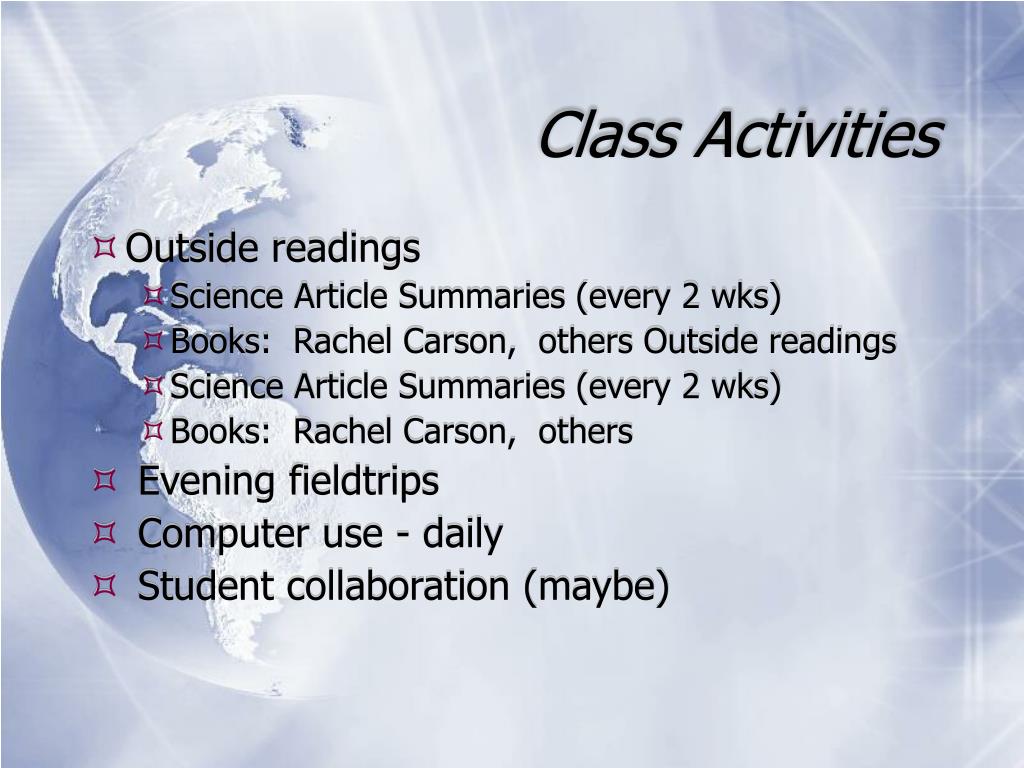 Class Activities

Outside readings

Science Article Summaries (every 2 wks)

Books: Rachel Carson, others Outside readings

Science Article Summaries (every 2 wks)

Books: Rachel Carson, others

Evening fieldtrips

Computer use - daily

Student collaboration (maybe)